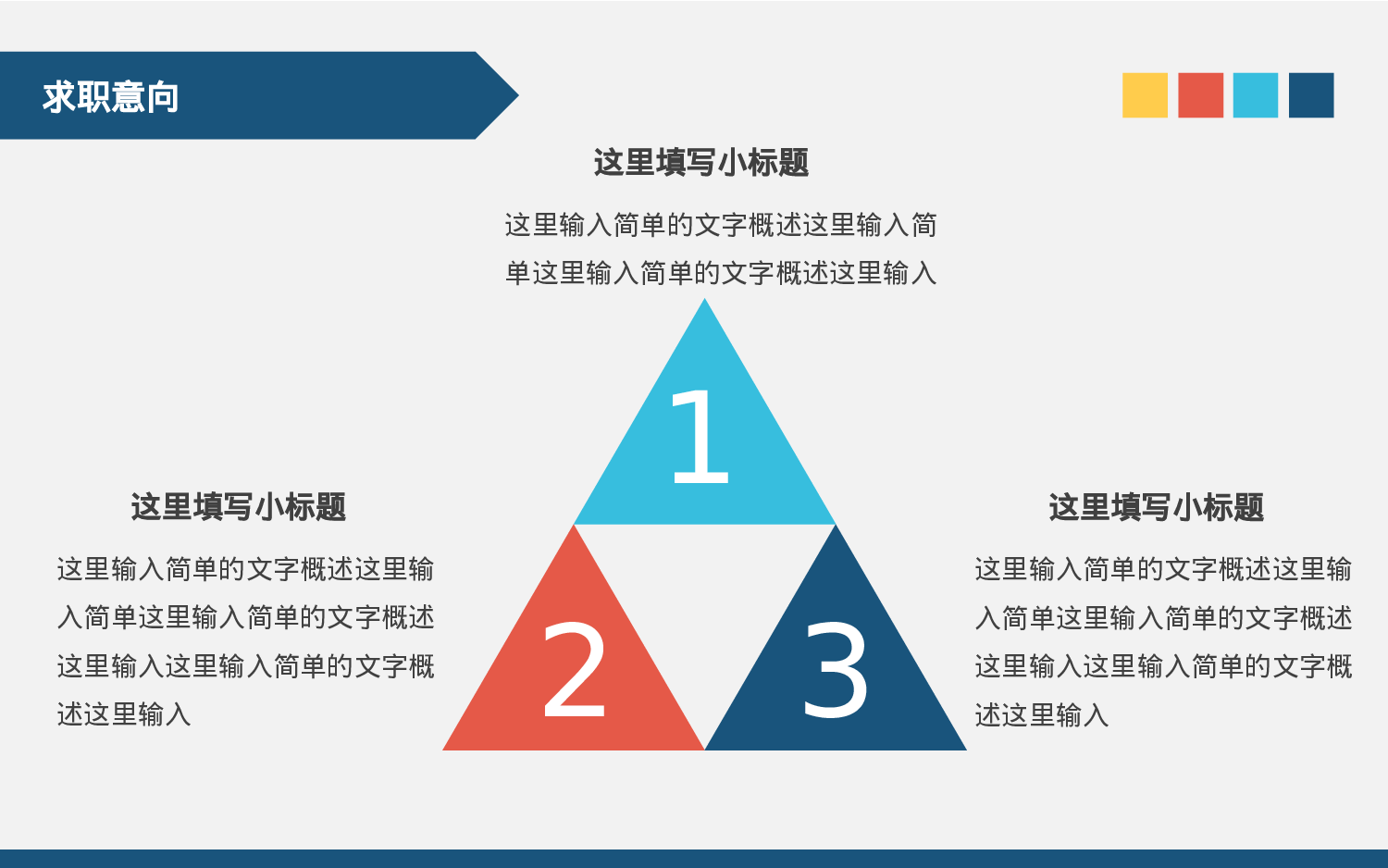 求职意向

这里填写小标题

这里输入简单的文字概述这里输入简单这里输入简单的文字概述这里输入

1

这里填写小标题

这里输入简单的文字概述这里输入简单这里输入简单的文字概述这里输入这里输入简单的文字概述这里输入

2

3

这里填写小标题

这里输入简单的文字概述这里输入简单这里输入简单的文字概述这里输入这里输入简单的文字概述这里输入